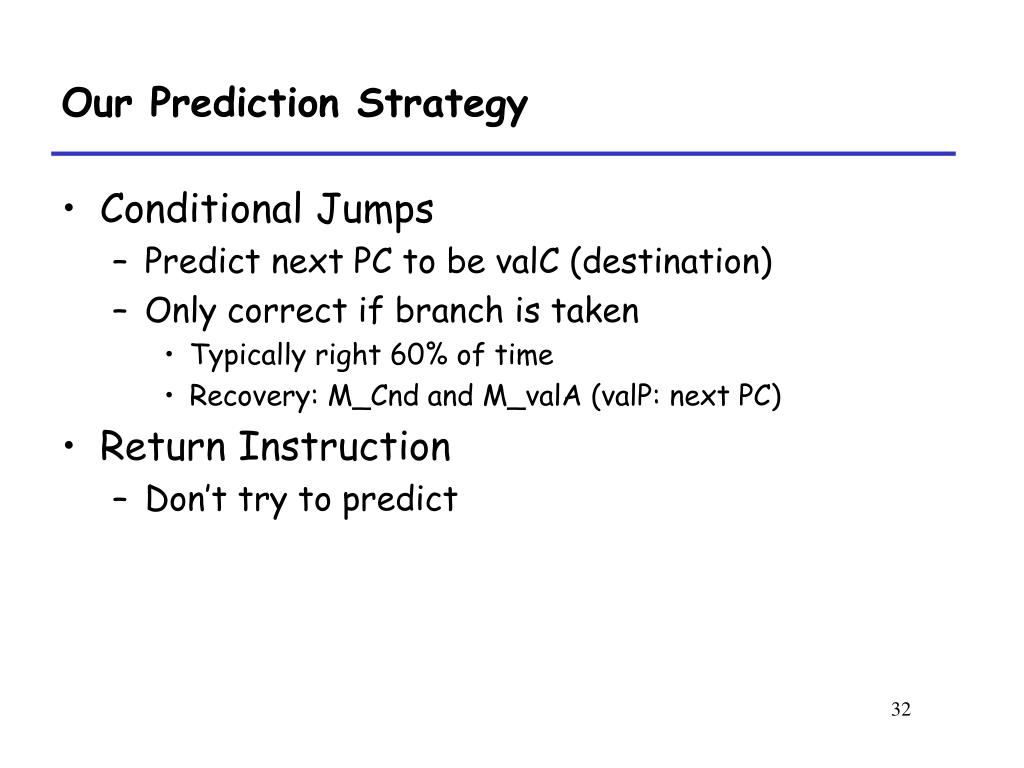 Our Prediction Strategy

• Conditional Jumps
– Predict next PC to be valC (destination)
– Only correct if branch is taken
• Typically right 60% of time
• Recovery: M_Cnd and M_valA (valP: next PC)

• Return Instruction
– Don't try to predict

32